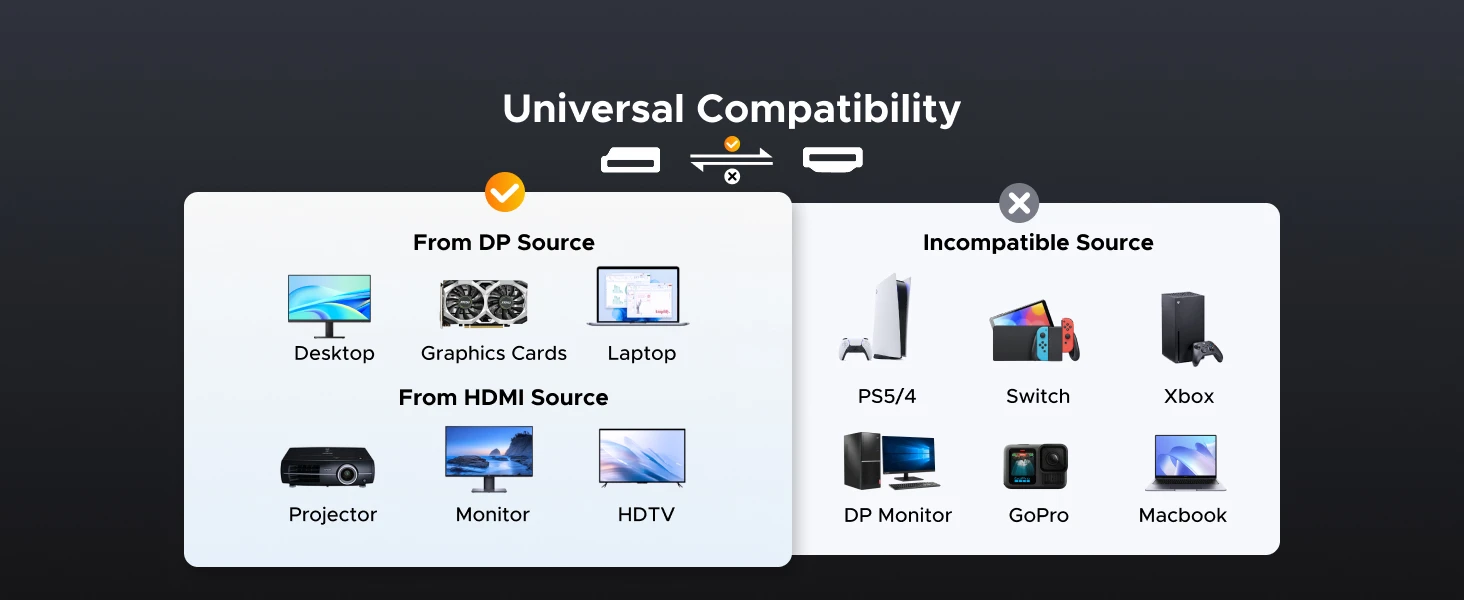 Universal Compatibility

From DP Source

Desktop
Graphics Cards
Laptop

From HDMI Source

Projector
Monitor
HDTV

Incompatible Source

PS5/4
Switch
Xbox
DP Monitor
GoPro
Macbook